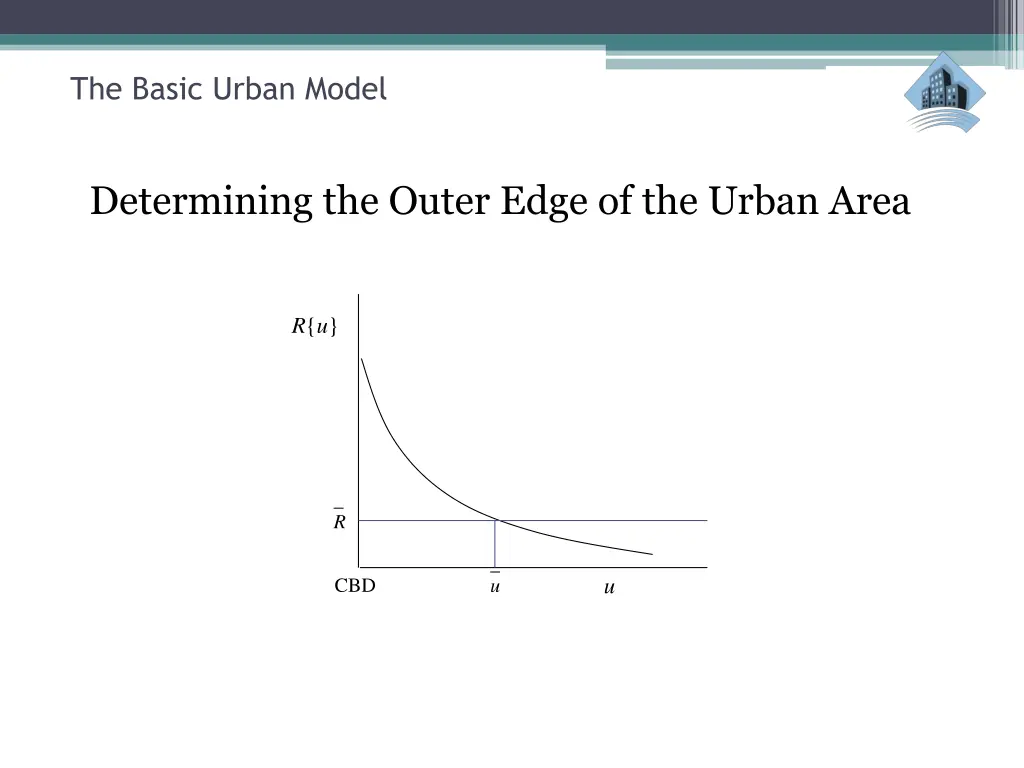 The Basic Urban Model

Determining the Outer Edge of the Urban Area

$R\{u\}$

$\bar{R}$

CBD

$\bar{u}$

$u$